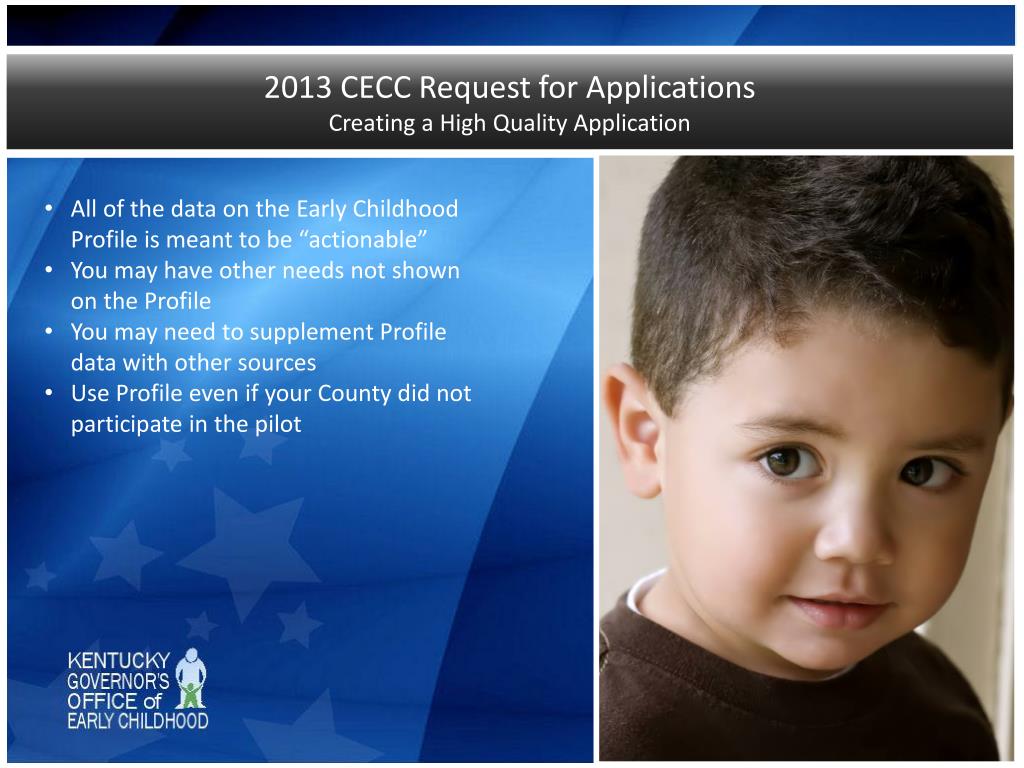 2013 CECC Request for Applications
Creating a High Quality Application

• All of the data on the Early Childhood Profile is meant to be “actionable”
• You may have other needs not shown on the Profile
• You may need to supplement Profile data with other sources
• Use Profile even if your County did not participate in the pilot

KENTUCKY
GOVERNOR'S
OFFICE of
EARLY CHILDHOOD